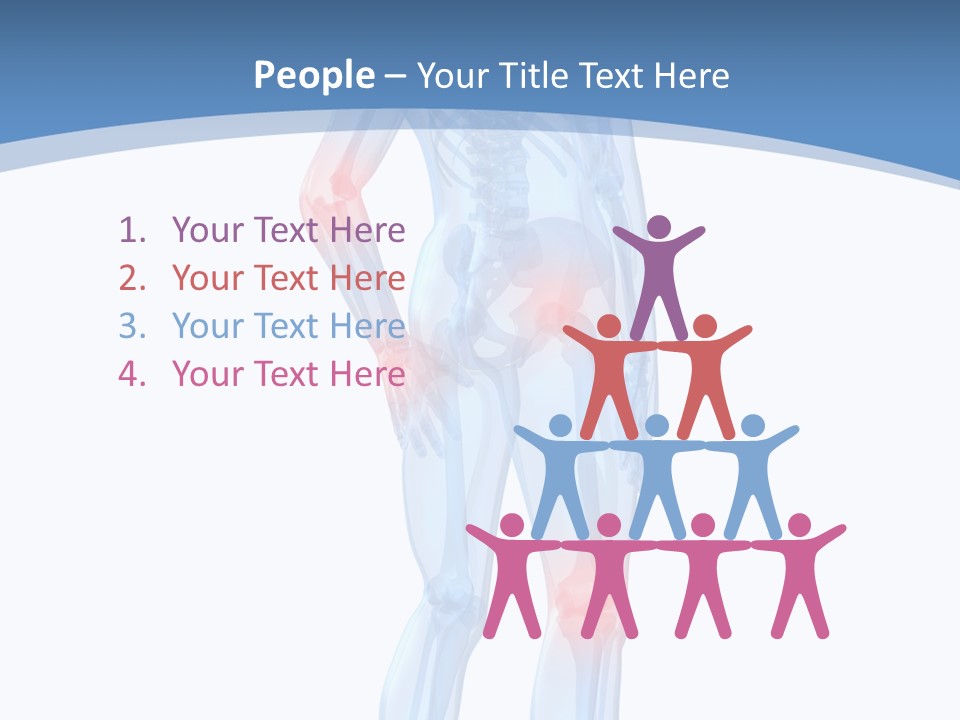 People – Your Title Text Here

1. Your Text Here
2. Your Text Here
3. Your Text Here
4. Your Text Here